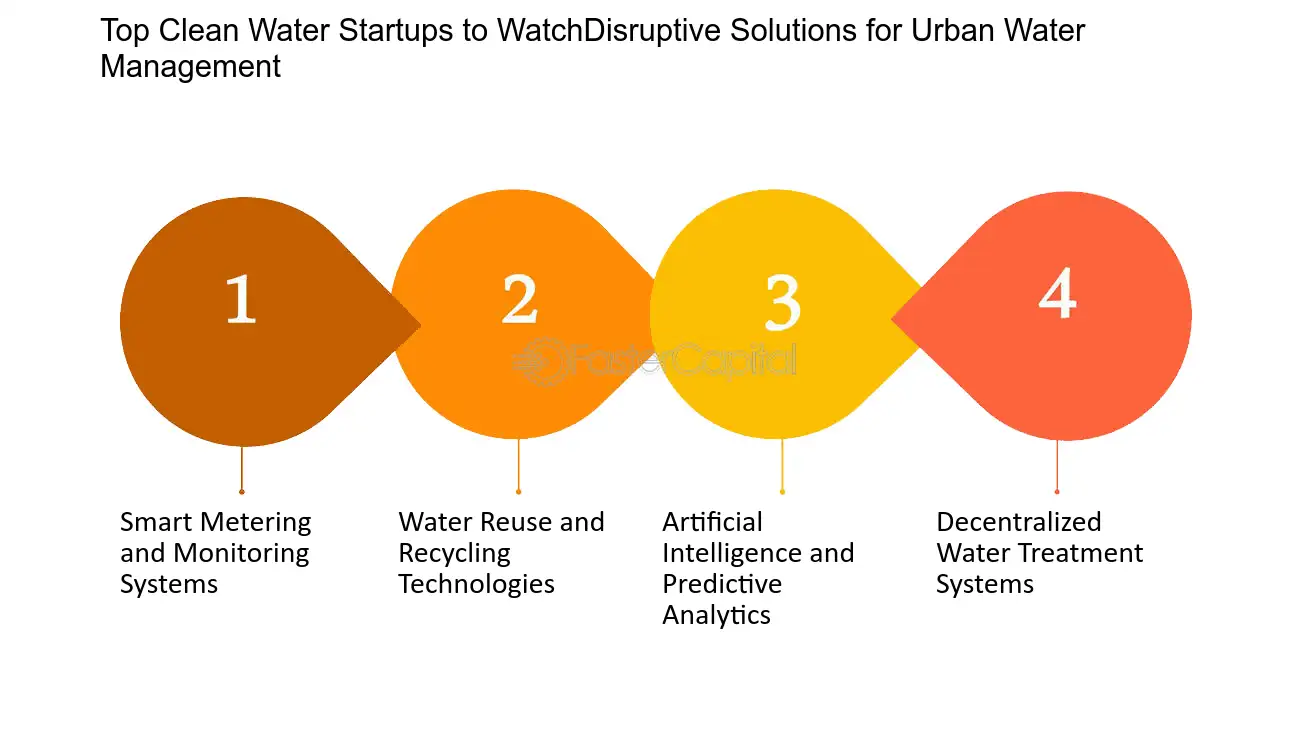 Top Clean Water Startups to WatchDisruptive Solutions for Urban Water Management

1

2

3

4

FasterCapital

Smart Metering and Monitoring Systems

Water Reuse and Recycling Technologies

Artificial Intelligence and Predictive Analytics

Decentralized Water Treatment Systems